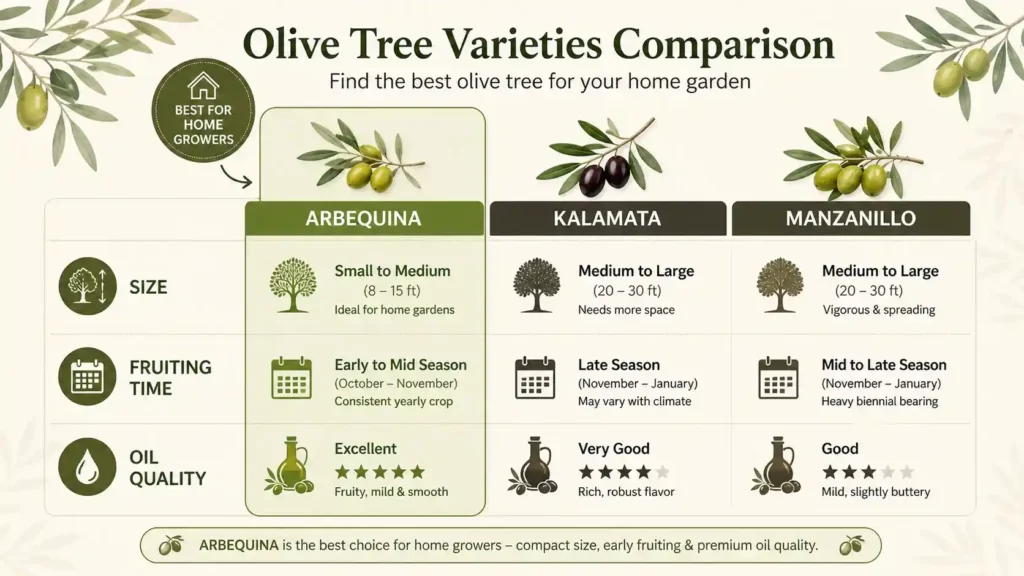 Olive Tree Varieties Comparison

Find the best olive tree for your home garden

BEST FOR HOME GROWERS

| | ARBEQUINA | KALAMATA | MANZANILLO |
|---|---|---|---|
| SIZE | Small to Medium (8 – 15 ft) Ideal for home gardens | Medium to Large (20 – 30 ft) Needs more space | Medium to Large (20 – 30 ft) Vigorous & spreading |
| FRUITING TIME | Early to Mid Season (October – November) Consistent yearly crop | Late Season (November – January) May vary with climate | Mid to Late Season (November – January) Heavy biennial bearing |
| OIL QUALITY | Excellent ★★★★★ Fruity, mild & smooth | Very Good ★★★★☆ Rich, robust flavor | Good ★★★☆☆ Mild, slightly buttery |

ARBEQUINA is the best choice for home growers – compact size, early fruiting & premium oil quality.